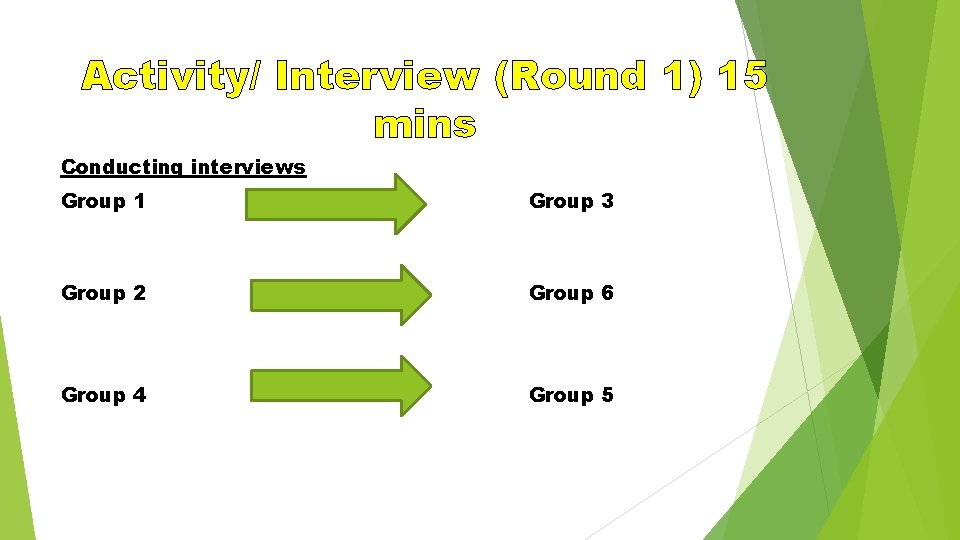 Activity/ Interview (Round 1) 15 mins

Conducting interviews

Group 1 Group 3

Group 2 Group 6

Group 4 Group 5